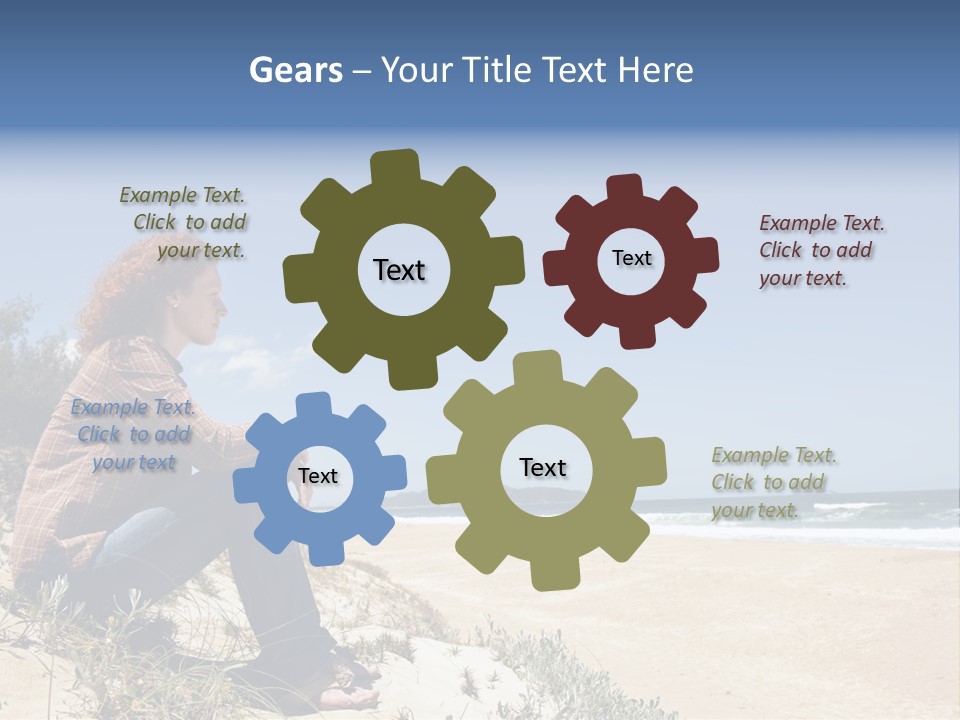 Gears – Your Title Text Here

Example Text. Click to add your text.

Text

Text

Example Text. Click to add your text.

Example Text. Click to add your text

Text

Text

Example Text. Click to add your text.